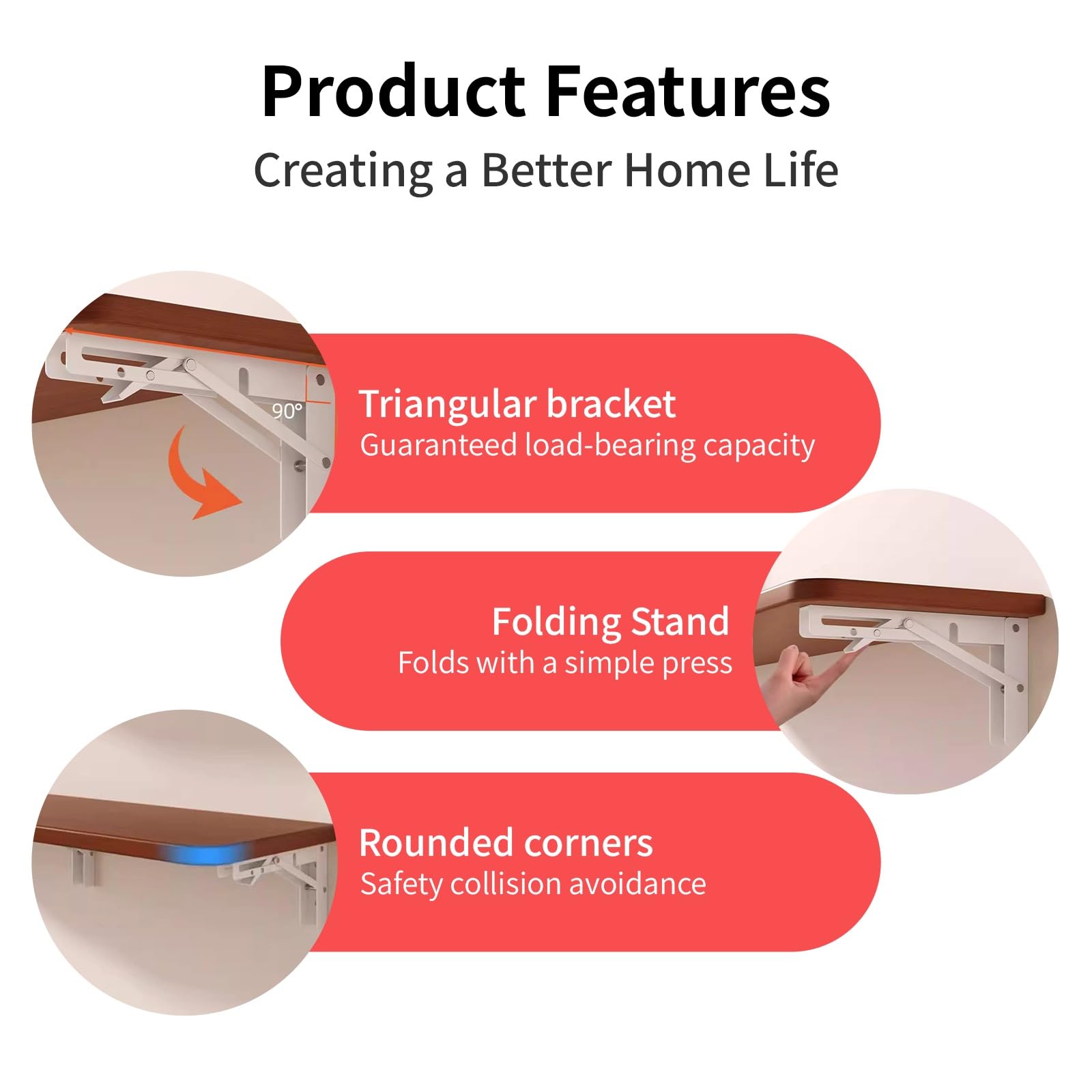 Product Features
Creating a Better Home Life

90°

Triangular bracket
Guaranteed load-bearing capacity

Folding Stand
Folds with a simple press

Rounded corners
Safety collision avoidance